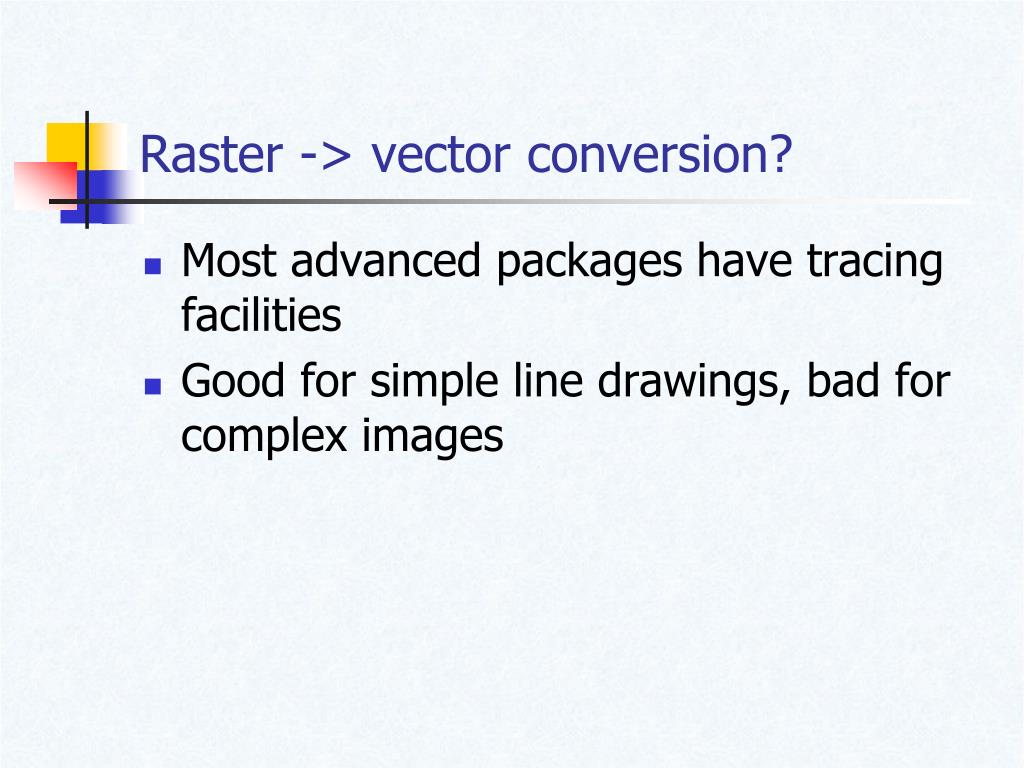 Raster -> vector conversion?

- Most advanced packages have tracing facilities
- Good for simple line drawings, bad for complex images